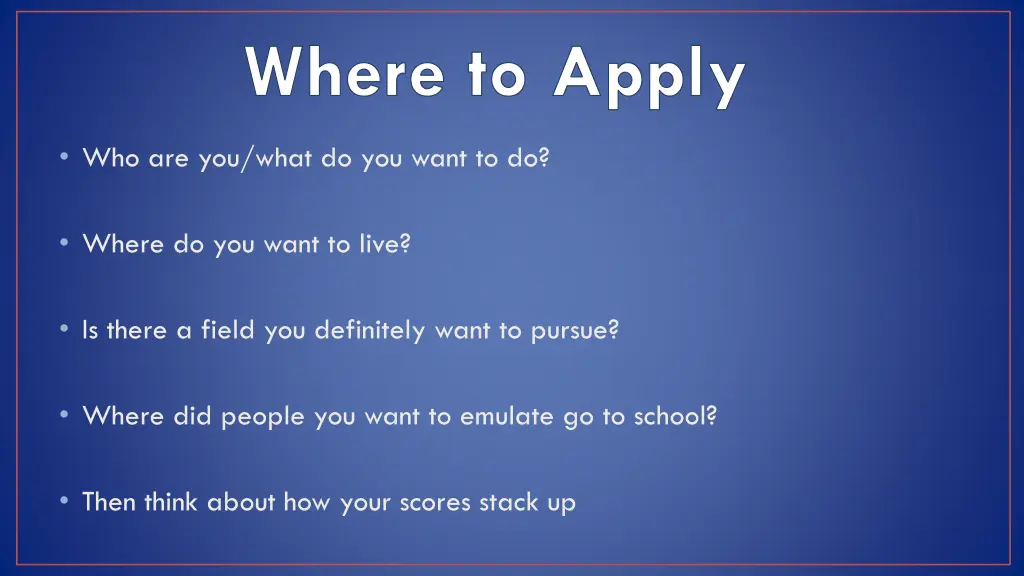 Where to Apply

• Who are you/what do you want to do?

• Where do you want to live?

• Is there a field you definitely want to pursue?

• Where did people you want to emulate go to school?

• Then think about how your scores stack up